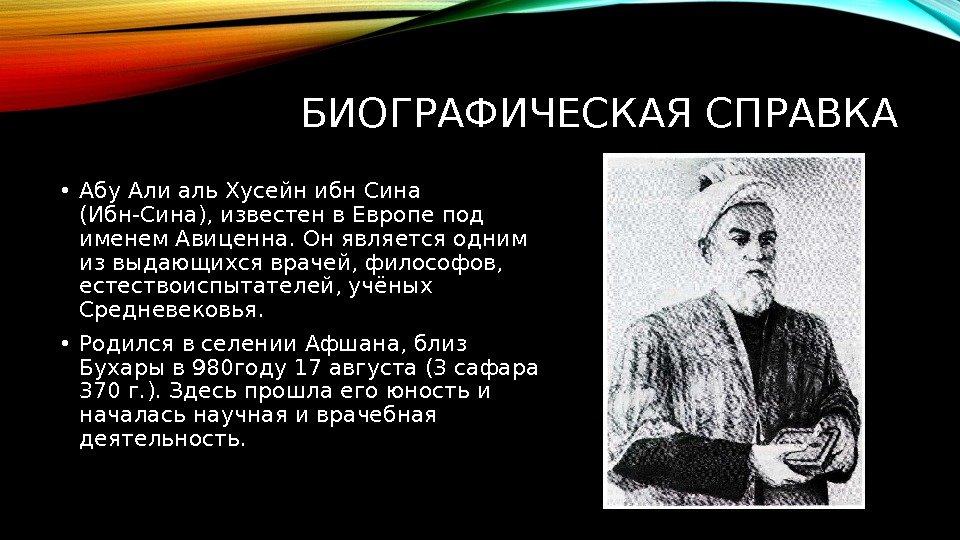 БИОГРАФИЧЕСКАЯ СПРАВКА

• Абу Али аль Хусейн ибн Сина (Ибн-Сина), известен в Европе под именем Авиценна. Он является одним из выдающихся врачей, философов, естествоиспытателей, учёных Средневековья.

• Родился в селении Афшана, близ Бухары в 980году 17 августа (3 сафара 370 г.). Здесь прошла его юность и началась научная и врачебная деятельность.